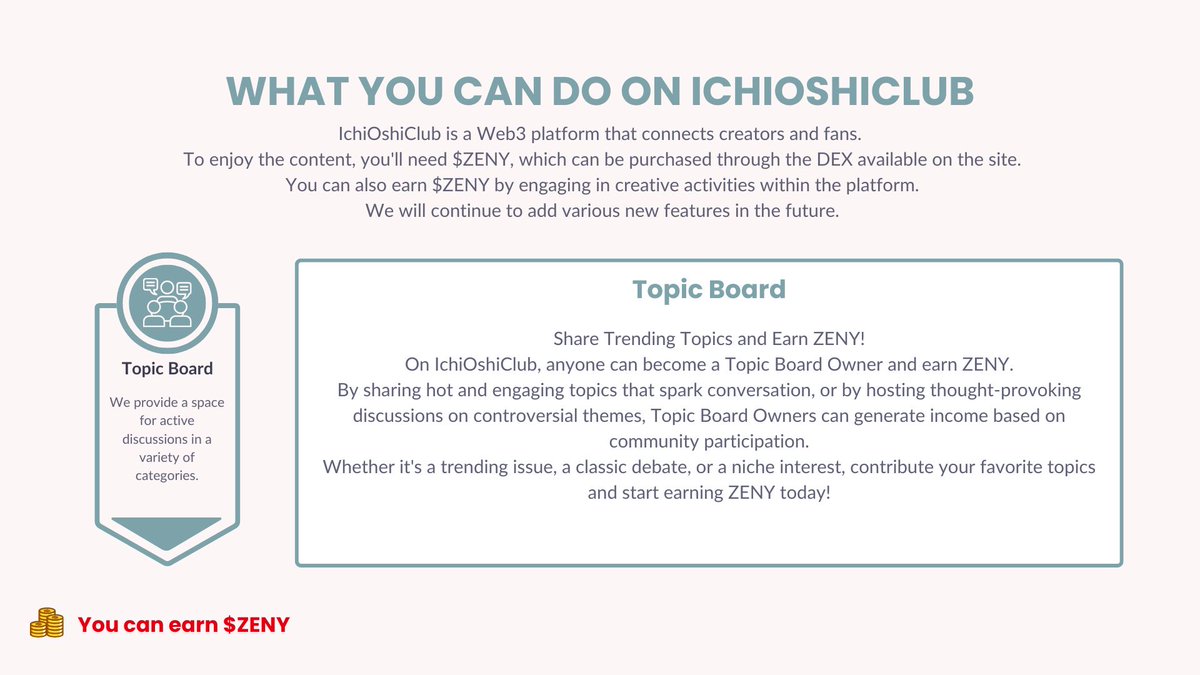 WHAT YOU CAN DO ON ICHIOSHICLUB

IchiOshiClub is a Web3 platform that connects creators and fans.
To enjoy the content, you'll need \$ZENY, which can be purchased through the DEX available on the site.
You can also earn \$ZENY by engaging in creative activities within the platform.
We will continue to add various new features in the future.

Topic Board

We provide a space for active discussions in a variety of categories.

Topic Board

Share Trending Topics and Earn ZENY!
On IchiOshiClub, anyone can become a Topic Board Owner and earn ZENY.
By sharing hot and engaging topics that spark conversation, or by hosting thought-provoking discussions on controversial themes, Topic Board Owners can generate income based on community participation.
Whether it's a trending issue, a classic debate, or a niche interest, contribute your favorite topics and start earning ZENY today!

You can earn \$ZENY